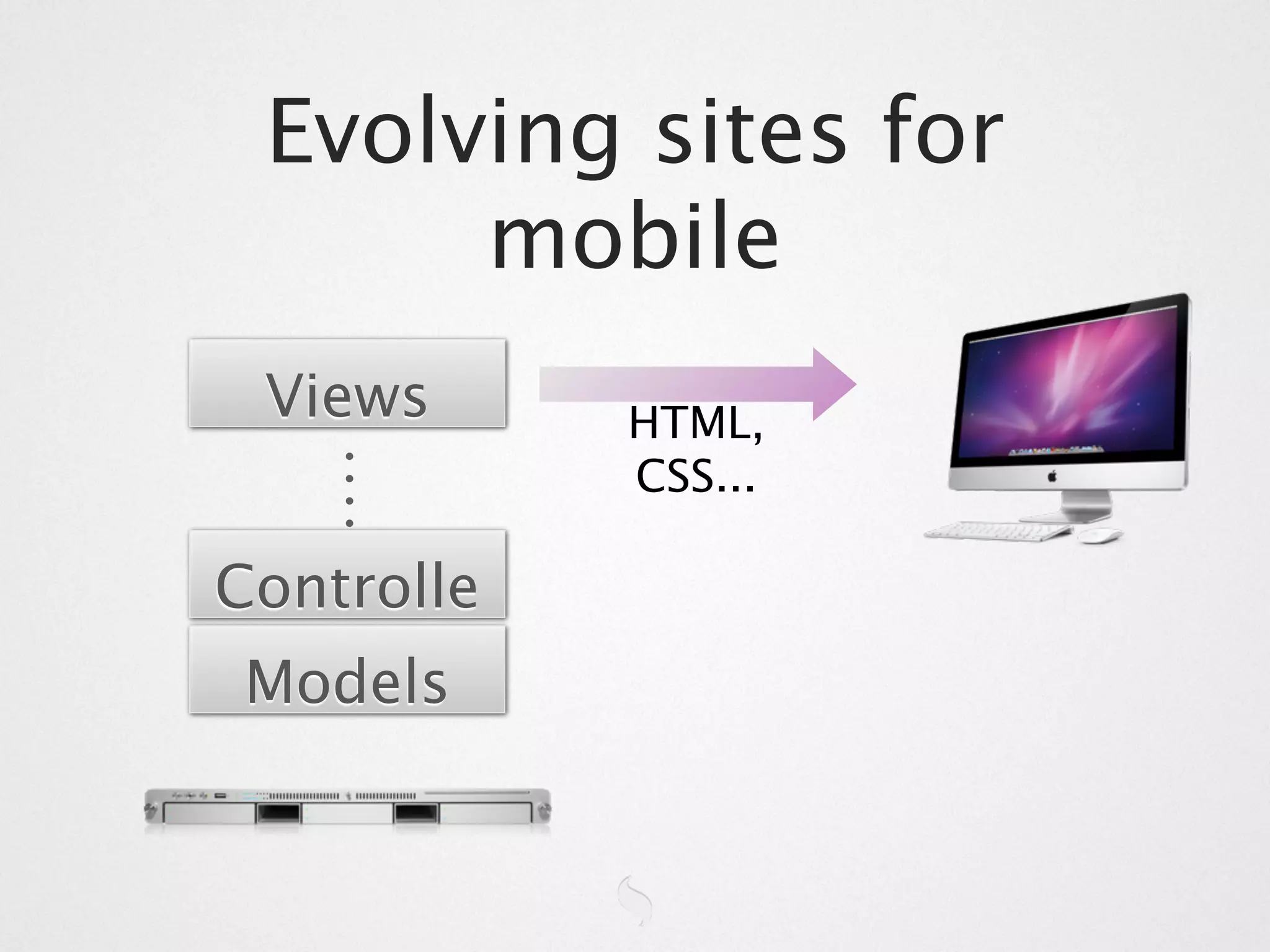 Evolving sites for mobile

Views

HTML, CSS...

Controlle

Models